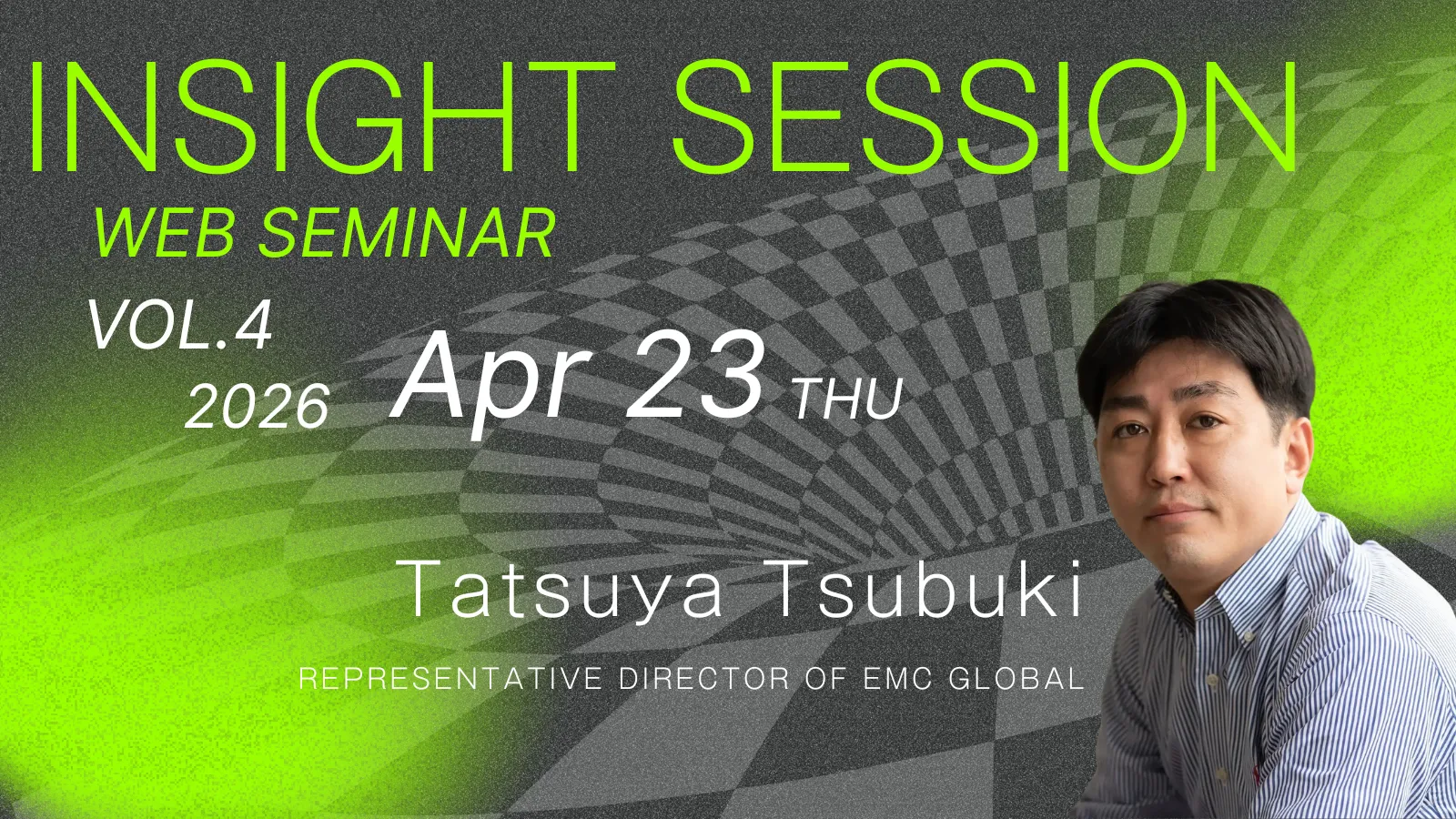 INSIGHT SESSION
WEB SEMINAR

VOL.4
2026

Apr 23 THU

Tatsuya Tsubuki
REPRESENTATIVE DIRECTOR OF EMC GLOBAL